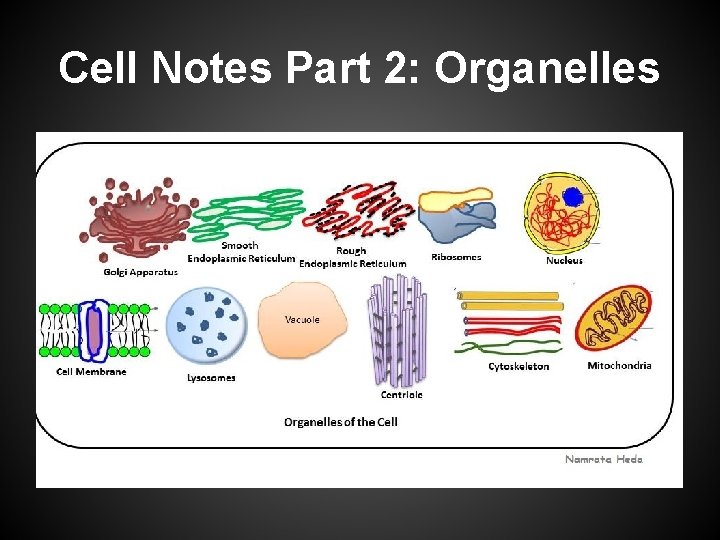 Cell Notes Part 2: Organelles

Golgi Apparatus

Smooth Endoplasmic Reticulum

Rough Endoplasmic Reticulum

Ribosomes

Nucleus

Cell Membrane

Lysosomes

Vacuole

Centriole

Cytoskeleton

Mitochondria

Organelles of the Cell

Namrata Heda